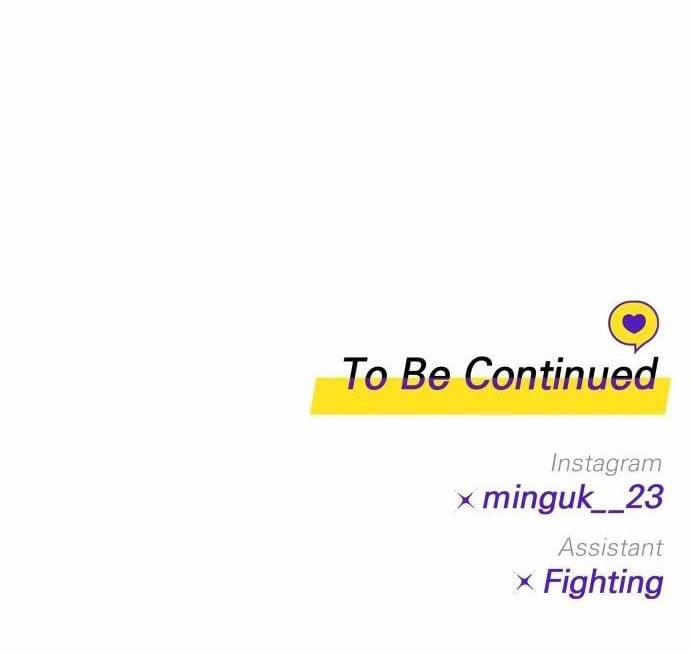 To Be Continued

Instagram
× minguk__23

Assistant
× Fighting